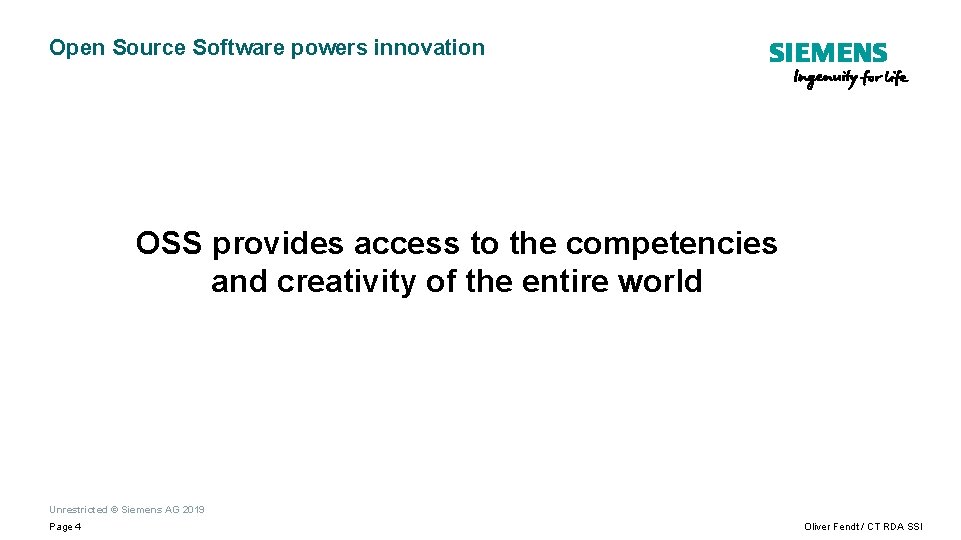 Open Source Software powers innovation

SIEMENS
Ingenuity for life

OSS provides access to the competencies and creativity of the entire world

Unrestricted © Siemens AG 2019

Page 4

Oliver Fendt / CT RDA SSI